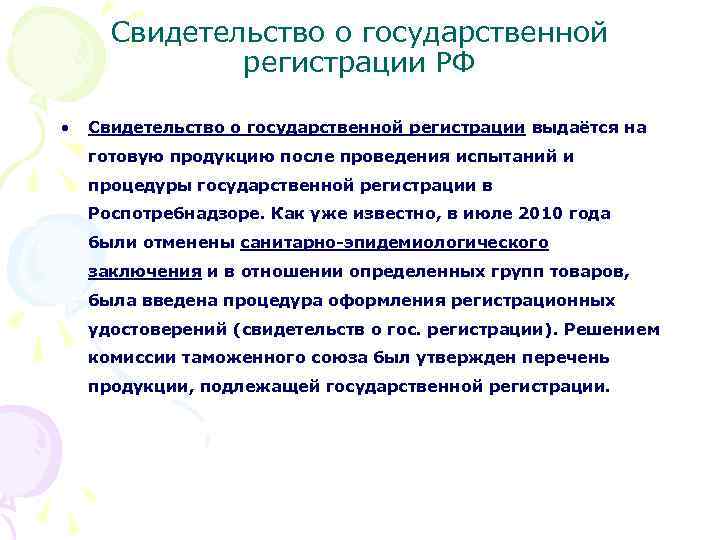 Свидетельство о государственной регистрации РФ

• Свидетельство о государственной регистрации выдаётся на готовую продукцию после проведения испытаний и процедуры государственной регистрации в Роспотребнадзоре. Как уже известно, в июле 2010 года были отменены санитарно-эпидемиологического заключения и в отношении определенных групп товаров, была введена процедура оформления регистрационных удостоверений (свидетельств о гос. регистрации). Решением комиссии таможенного союза был утвержден перечень продукции, подлежащей государственной регистрации.